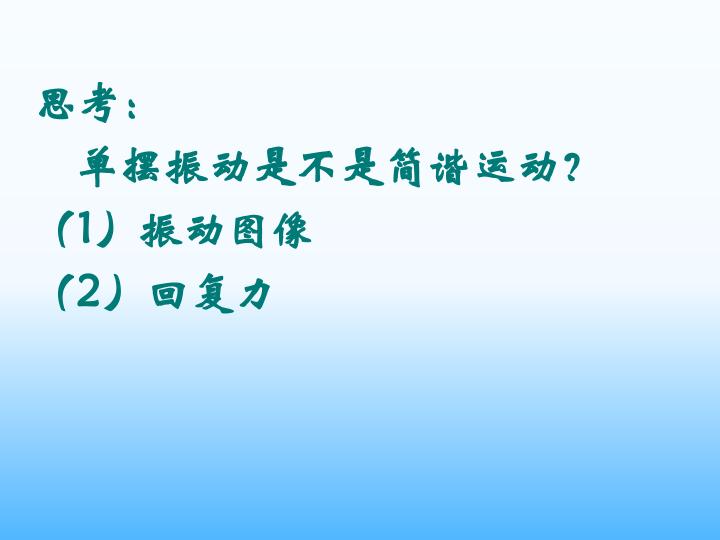 思考：

单摆振动是不是简谐运动？

(1) 振动图像

(2) 回复力